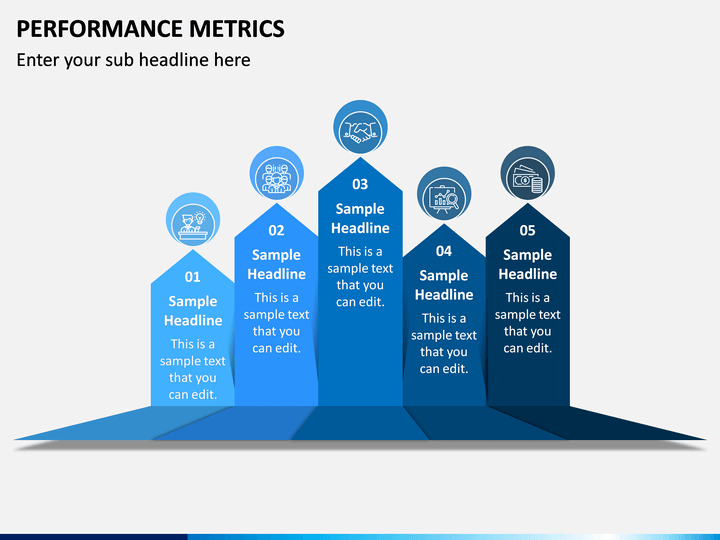 PERFORMANCE METRICS

Enter your sub headline here

01
Sample Headline
This is a sample text that you can edit.

02
Sample Headline
This is a sample text that you can edit.

03
Sample Headline
This is a sample text that you can edit.

04
Sample Headline
This is a sample text that you can edit.

05
Sample Headline
This is a sample text that you can edit.